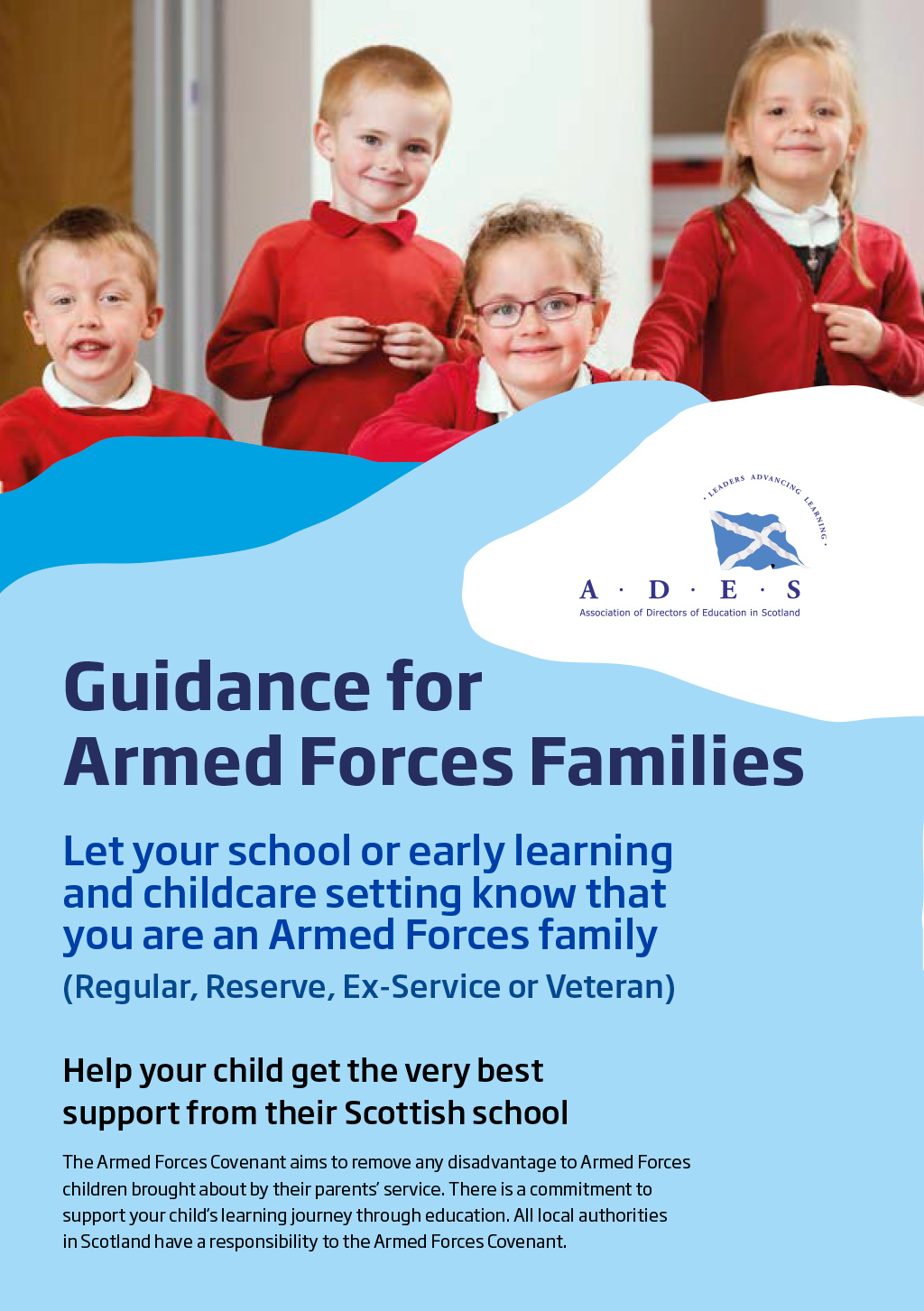 · LEADERS ADVANCING LEARNING ·

A · D · E · S
Association of Directors of Education in Scotland

Guidance for Armed Forces Families

Let your school or early learning and childcare setting know that you are an Armed Forces family

(Regular, Reserve, Ex-Service or Veteran)

Help your child get the very best support from their Scottish school

The Armed Forces Covenant aims to remove any disadvantage to Armed Forces children brought about by their parents' service. There is a commitment to support your child's learning journey through education. All local authorities in Scotland have a responsibility to the Armed Forces Covenant.